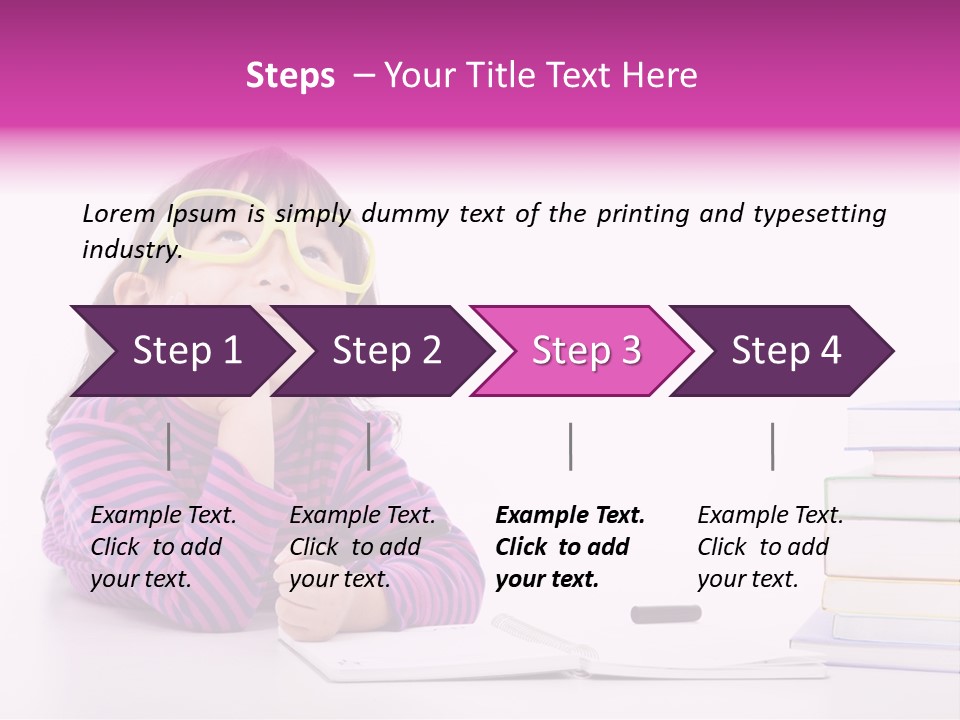 Steps – Your Title Text Here

Lorem Ipsum is simply dummy text of the printing and typesetting industry.

Step 1

Step 2

Step 3

Step 4

Example Text. Click to add your text.

Example Text. Click to add your text.

Example Text. Click to add your text.

Example Text. Click to add your text.